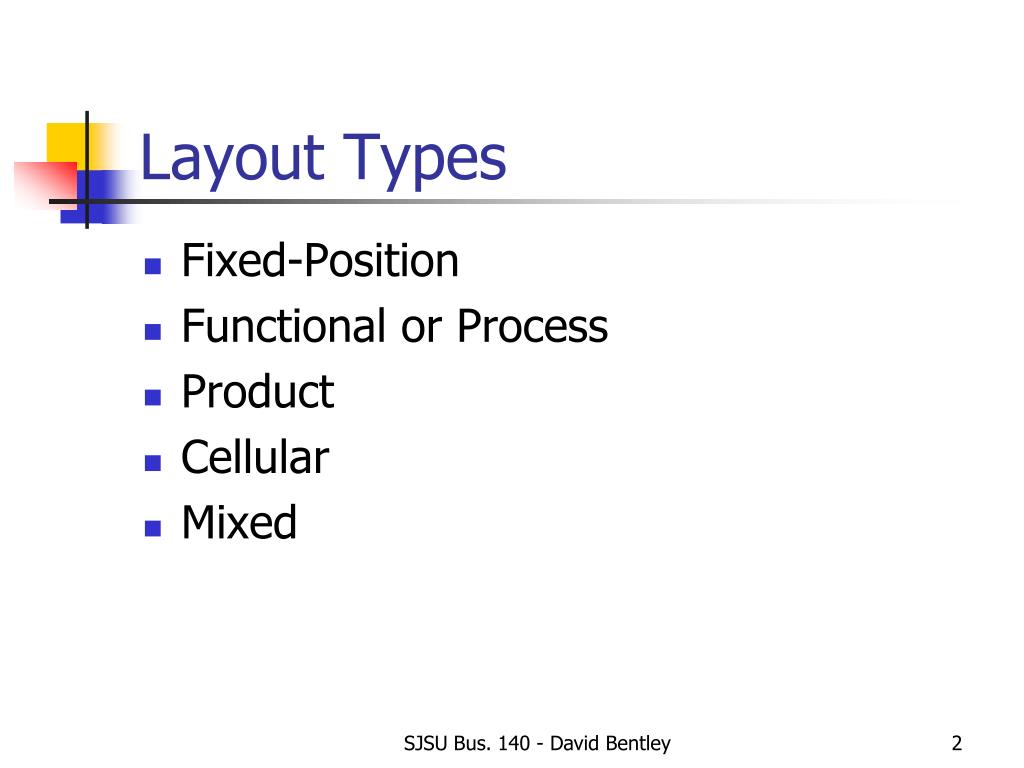 Layout Types

- Fixed-Position
- Functional or Process
- Product
- Cellular
- Mixed

SJSU Bus. 140 - David Bentley

2